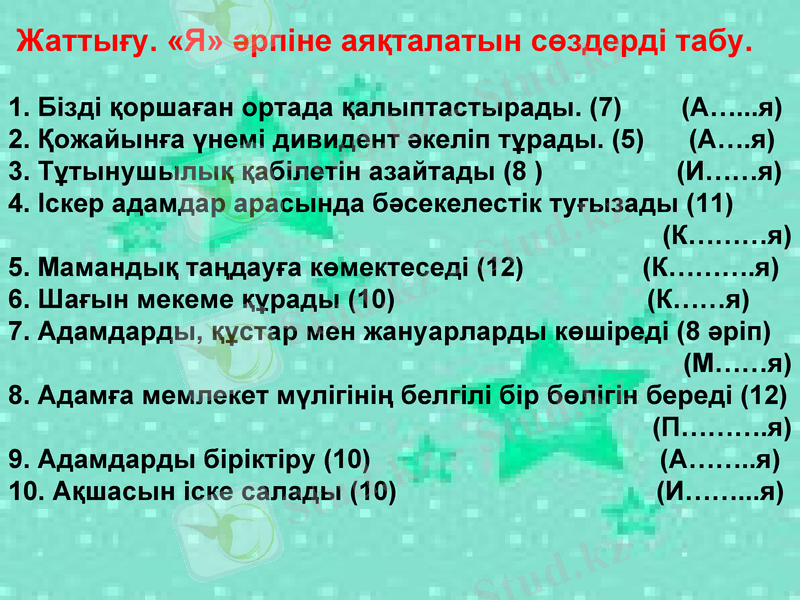 Жаттығу. «Я» әрпіне аяқталатын сөздерді табу.

1. Бізді қоршаған ортада қалыптастырады. (7) (А…...я)
2. Қожайынға үнемі дивидент әкеліп тұрады. (5) (А….я)
3. Тұтынушылық қабілетін азайтады (8 ) (И……я)
4. Іскер адамдар арасында бәсекелестік туғызады (11) (К………я)
5. Мамандық таңдауға көмектеседі (12) (К……….я)
6. Шағын мекеме құрады (10) (К……я)
7. Адамдарды, құстар мен жануарларды көшіреді (8 әріп) (М……я)
8. Адамға мемлекет мүлігінің белгілі бір бөлігін береді (12) (П……….я)
9. Адамдарды біріктіру (10) (А……..я)
10. Ақшасын іске салады (10) (И……...я)

Stud.kz